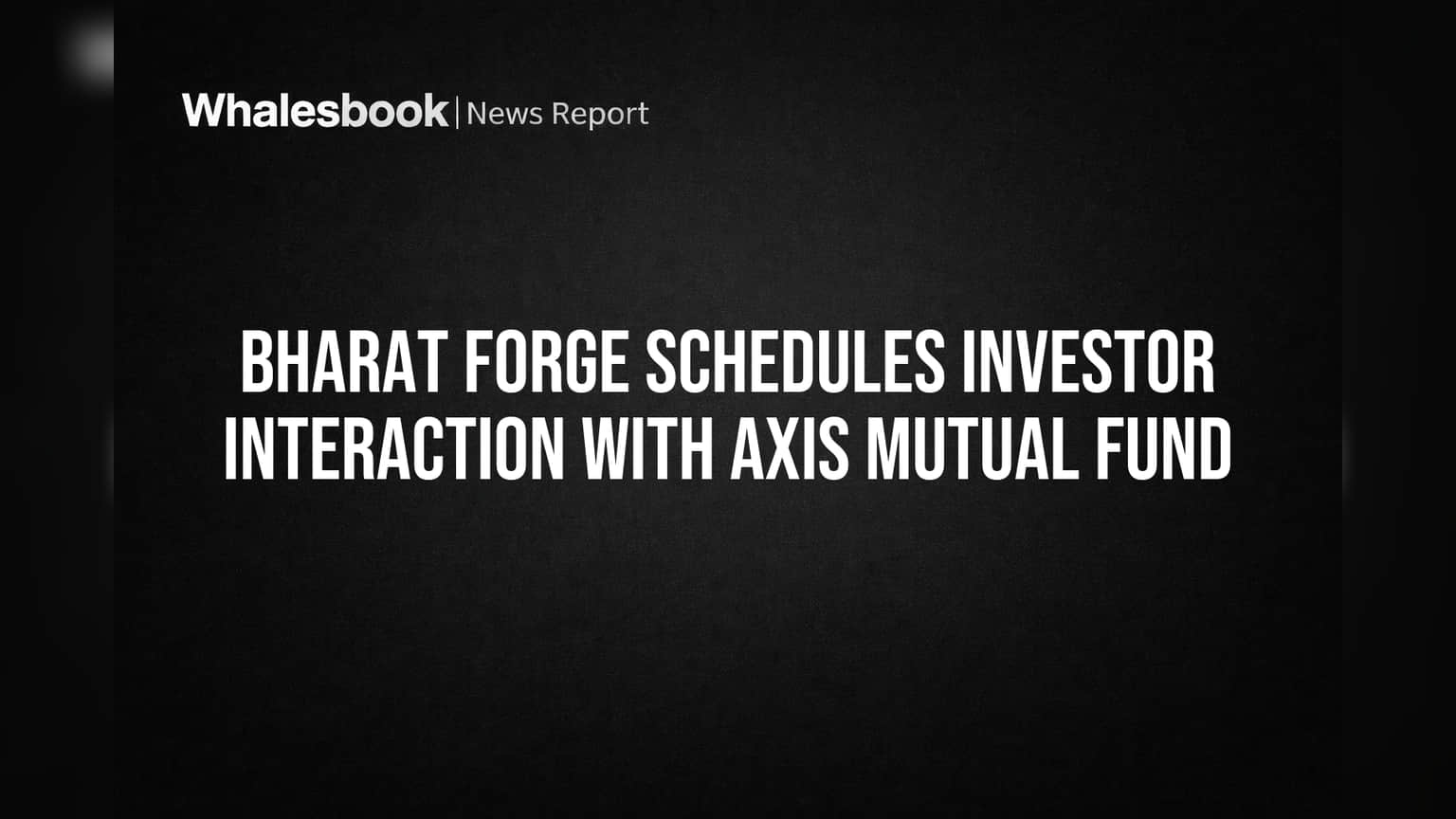 Whalesbook | News Report

BHARAT FORGE SCHEDULES INVESTOR INTERACTION WITH AXIS MUTUAL FUND